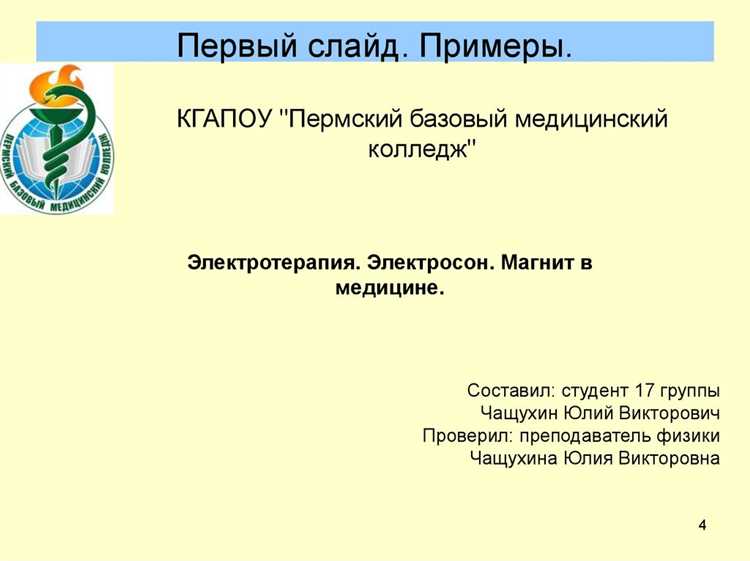 Первый слайд. Примеры.

ПЕРМСКИЙ БАЗОВЫЙ МЕДИЦИНСКИЙ КОЛЛЕДЖ

КГАПОУ "Пермский базовый медицинский колледж"

Электротерапия. Электросон. Магнит в медицине.

Составил: студент 17 группы
Чащухин Юлий Викторович
Проверил: преподаватель физики
Чащухина Юлия Викторовна

4